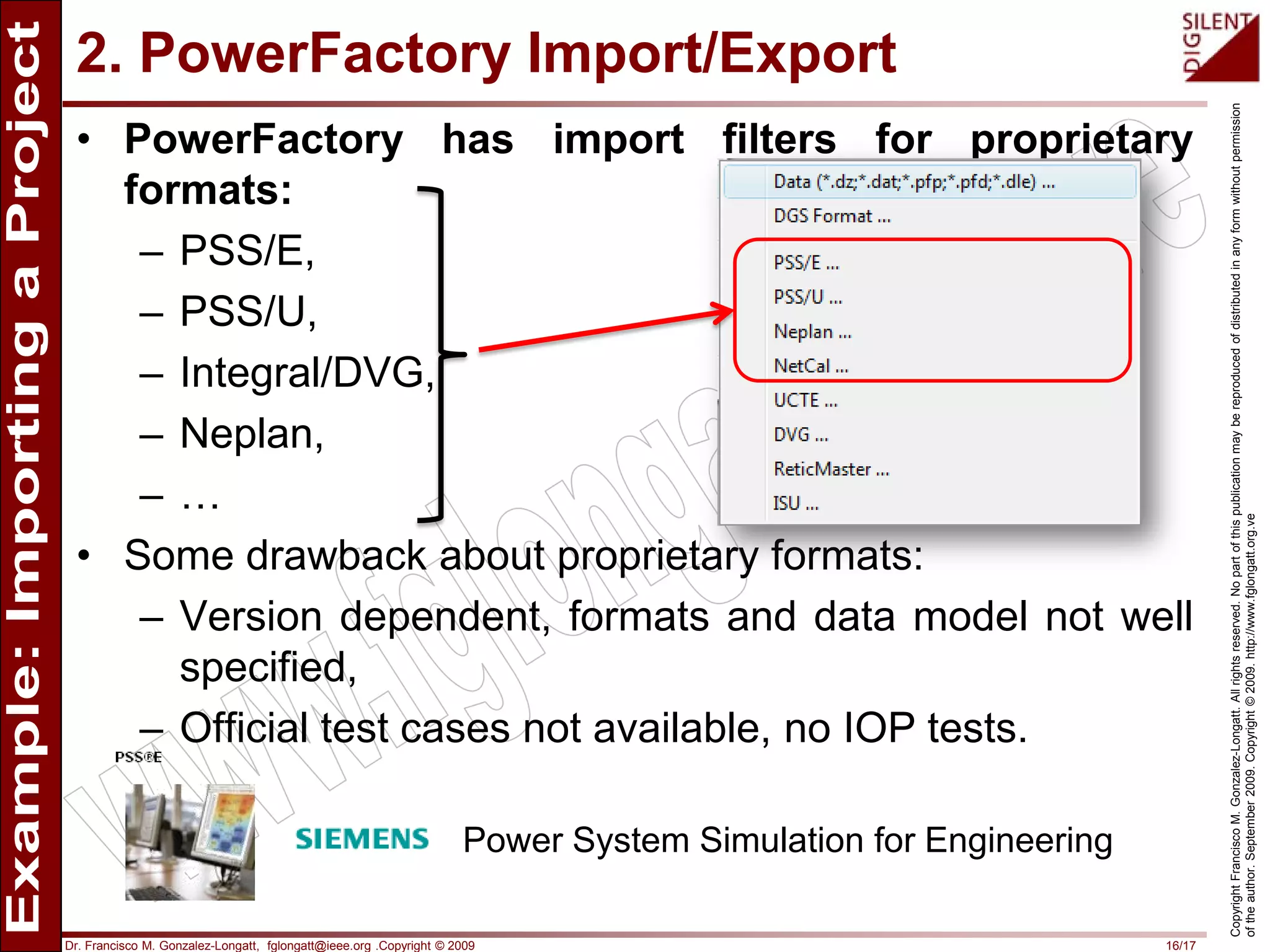 Example: Importing a Project

2. PowerFactory Import/Export

DIG SILENT

• PowerFactory has import filters for proprietary formats:
– PSS/E,
– PSS/U,
– Integral/DVG,
– Neplan,
– …

Data (*.dz;*.dat;*.pfp;*.pfd;*.dle) ...
DGS Format ...
PSS/E ...
PSS/U ...
Neplan ...
NetCal ...
UCTE ...
DVG ...
ReticMaster ...
ISU ...

• Some drawback about proprietary formats:
– Version dependent, formats and data model not well specified,
– Official test cases not available, no IOP tests.

PSS®E

SIEMENS Power System Simulation for Engineering

www.fglongatt.org.ve

Copyright Francisco M. Gonzalez-Longatt. All rights reserved. No part of this publication may be reproduced of distributed in any form without permission of the author. September 2009. Copyright © 2009. http://www.fglongatt.org.ve

Dr. Francisco M. Gonzalez-Longatt, fglongatt@ieee.org .Copyright © 2009

16/17